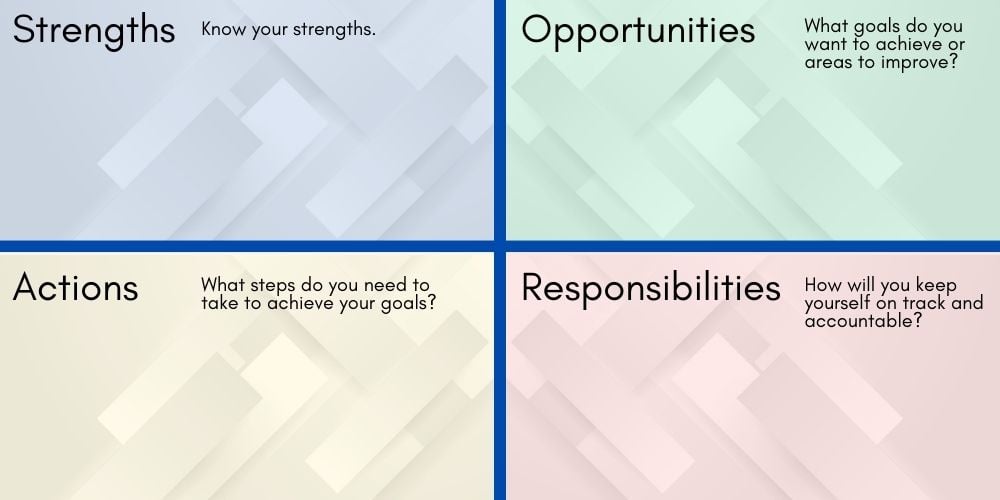 Strengths

Know your strengths.

Opportunities

What goals do you want to achieve or areas to improve?

Actions

What steps do you need to take to achieve your goals?

Responsibilities

How will you keep yourself on track and accountable?